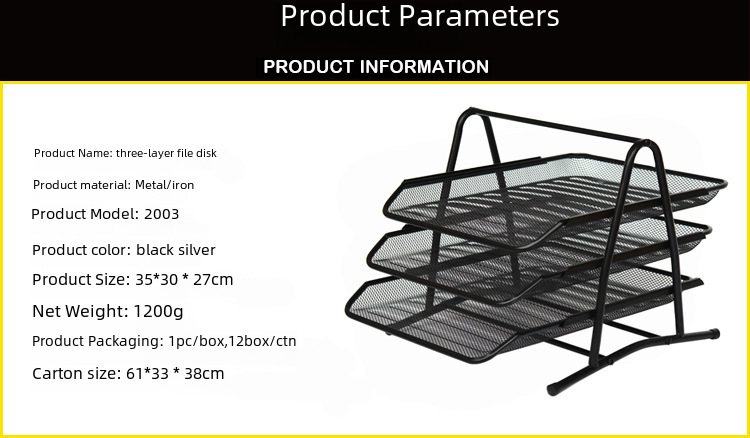 Product Parameters

PRODUCT INFORMATION

Product Name: three-layer file disk

Product material: Metal/iron

Product Model: 2003

Product color: black silver

Product Size: 35*30 * 27cm

Net Weight: 1200g

Product Packaging: 1pc/box,12box/ctn

Carton size: 61*33 * 38cm